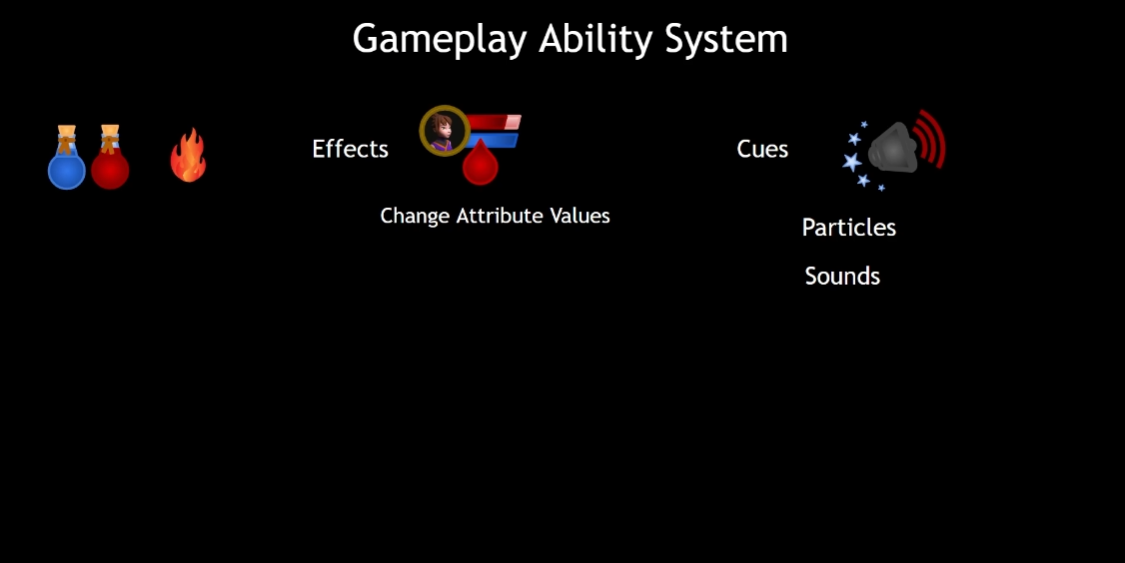 Gameplay Ability System

Effects

Change Attribute Values

Cues

Particles

Sounds